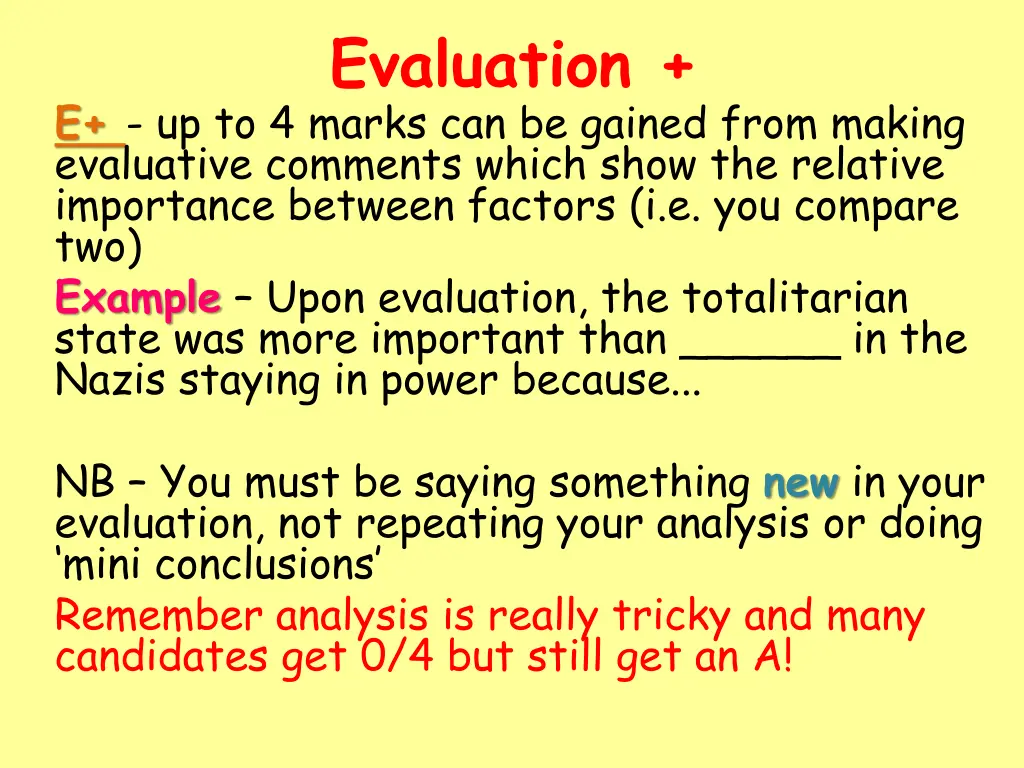 Evaluation +

E+ - up to 4 marks can be gained from making evaluative comments which show the relative importance between factors (i.e. you compare two)

Example – Upon evaluation, the totalitarian state was more important than ______ in the Nazis staying in power because...

NB – You must be saying something new in your evaluation, not repeating your analysis or doing ‘mini conclusions’

Remember analysis is really tricky and many candidates get 0/4 but still get an A!